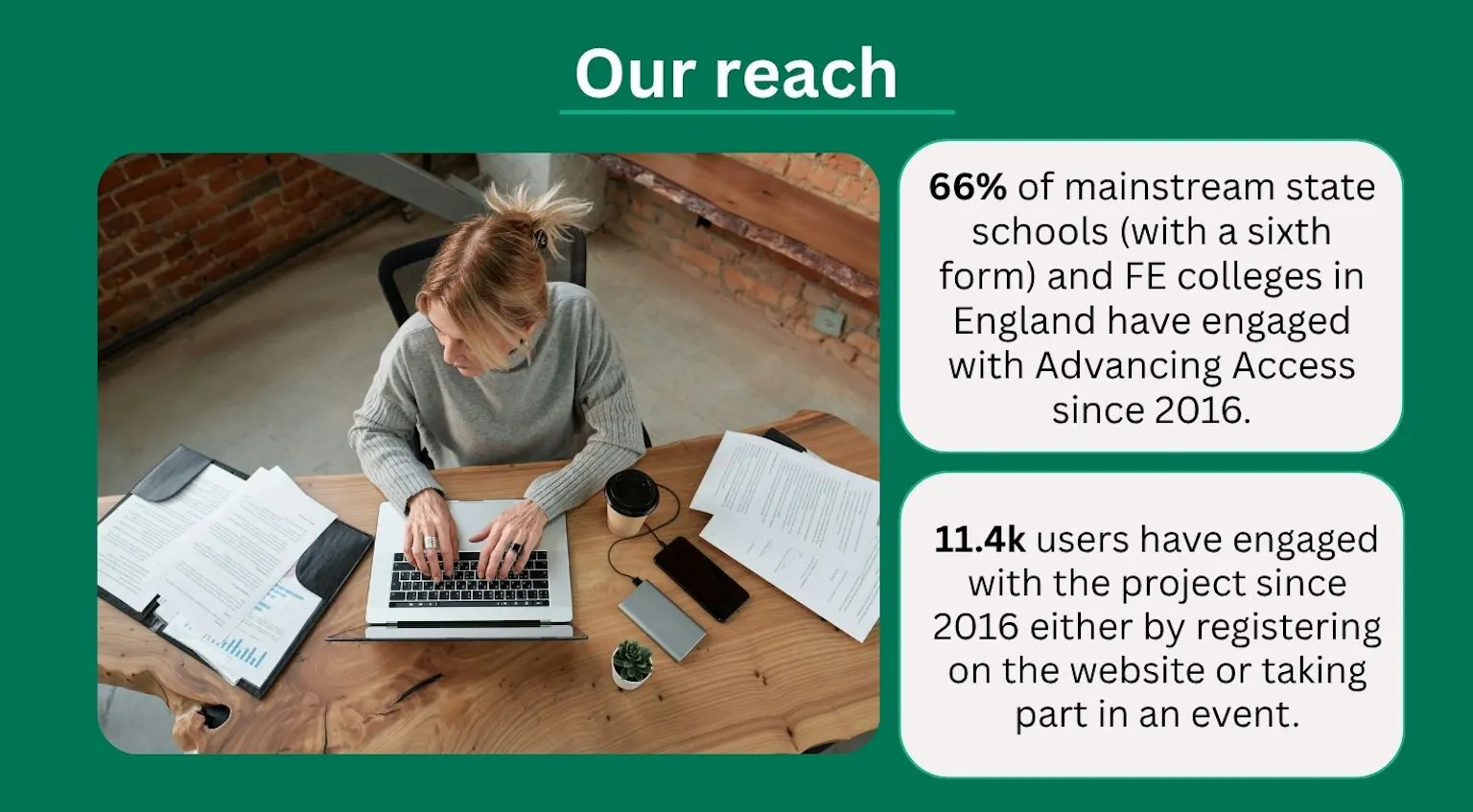 Our reach

66% of mainstream state schools (with a sixth form) and FE colleges in England have engaged with Advancing Access since 2016.

11.4k users have engaged with the project since 2016 either by registering on the website or taking part in an event.